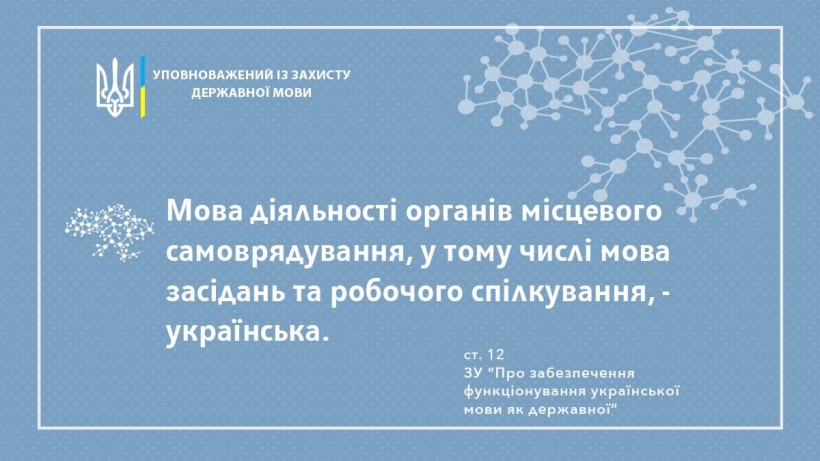 УПОВНОВАЖЕНИЙ ІЗ ЗАХИСТУ ДЕРЖАВНОЇ МОВИ

Мова діяльності органів місцевого самоврядування, у тому числі мова засідань та робочого спілкування, - українська.

ст. 12
ЗУ "Про забезпечення функціонування української мови як державної"